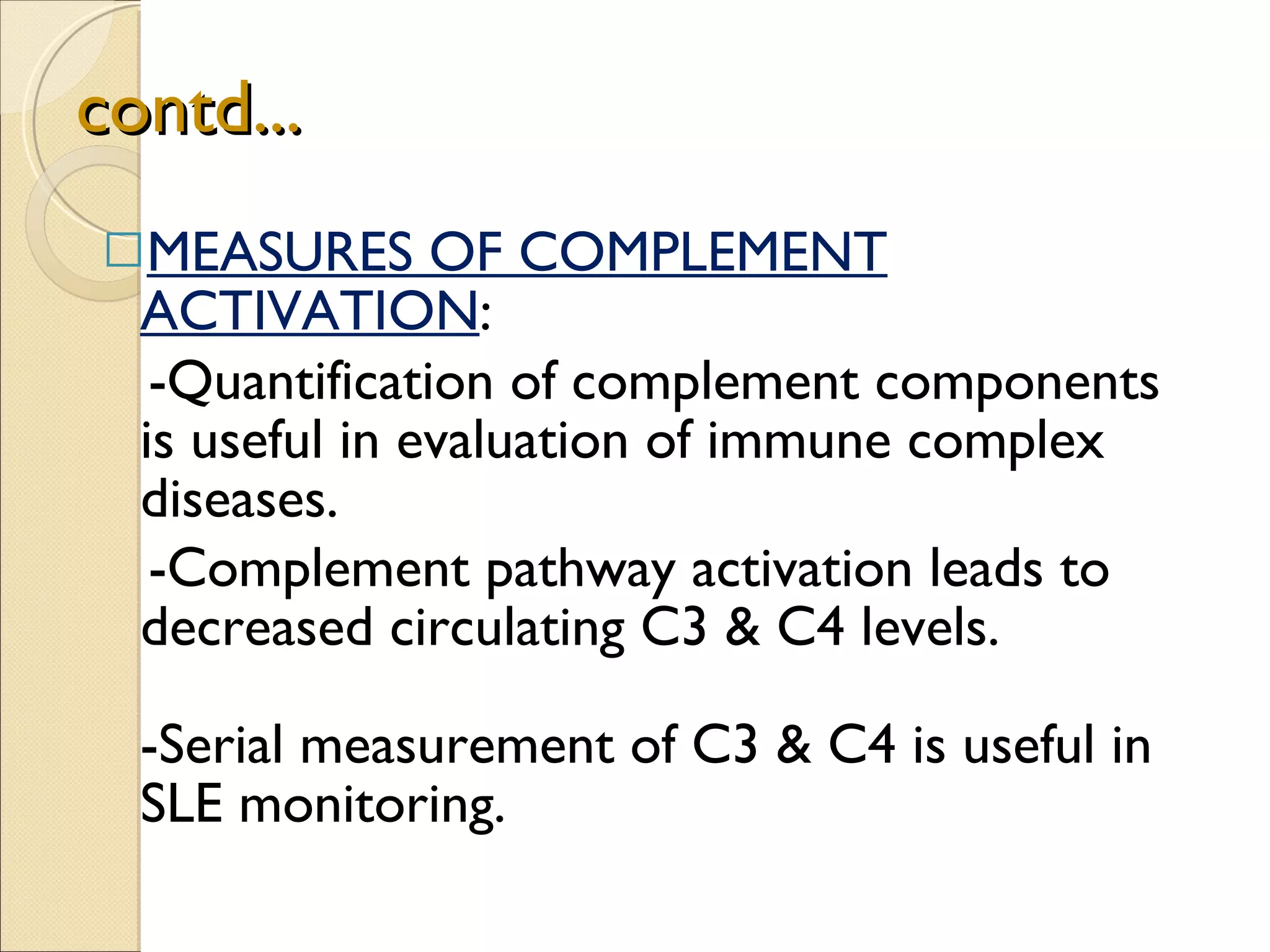 contd...

MEASURES OF COMPLEMENT ACTIVATION:

-Quantification of complement components is useful in evaluation of immune complex diseases.

-Complement pathway activation leads to decreased circulating C3 & C4 levels.

-Serial measurement of C3 & C4 is useful in SLE monitoring.